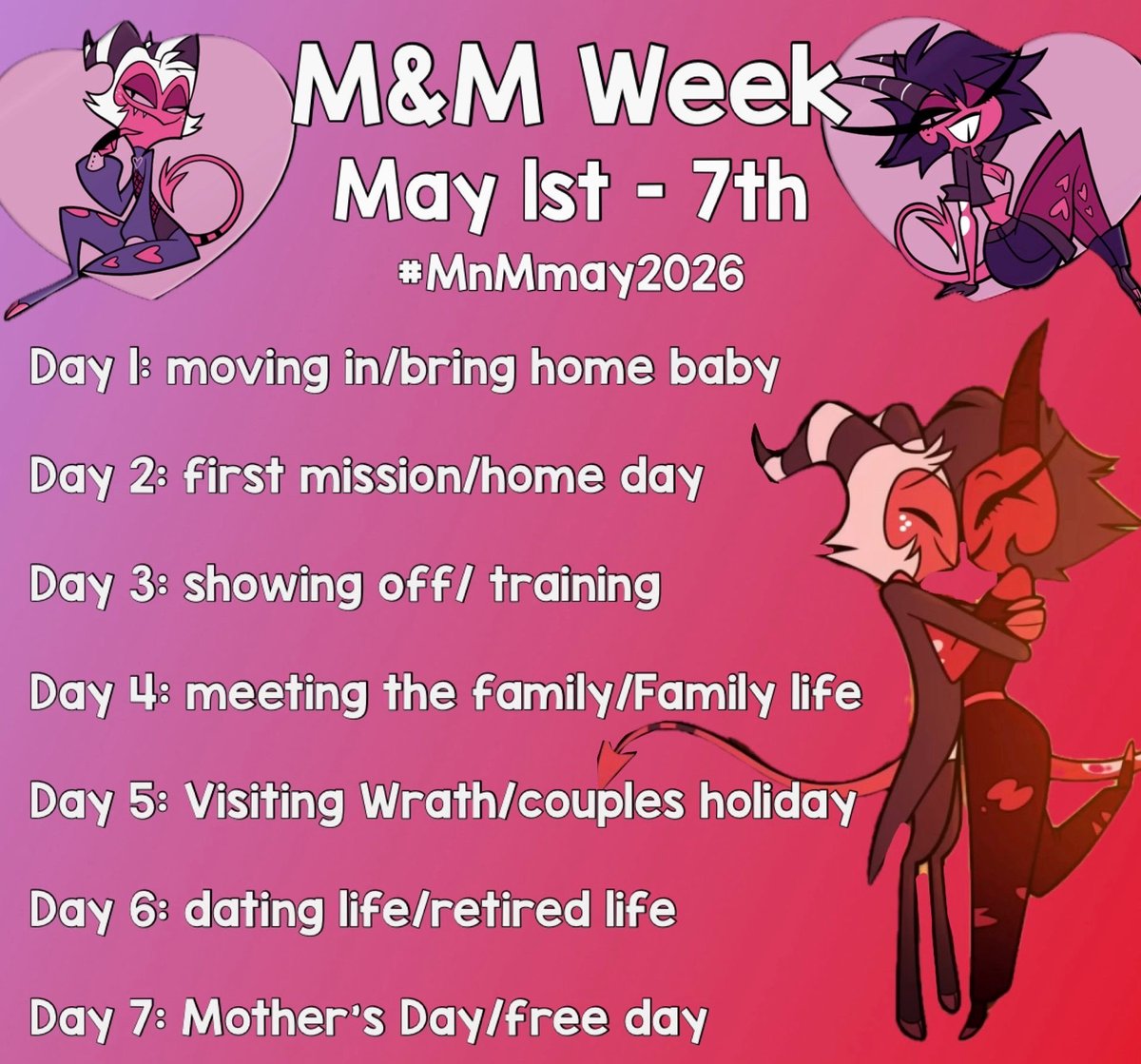 M&M Week
May 1st - 7th
#MnMmay2026

Day 1: moving in/bring home baby

Day 2: first mission/home day

Day 3: showing off/ training

Day 4: meeting the family/Family life

Day 5: Visiting Wrath/couples holiday

Day 6: dating life/retired life

Day 7: Mother's Day/free day